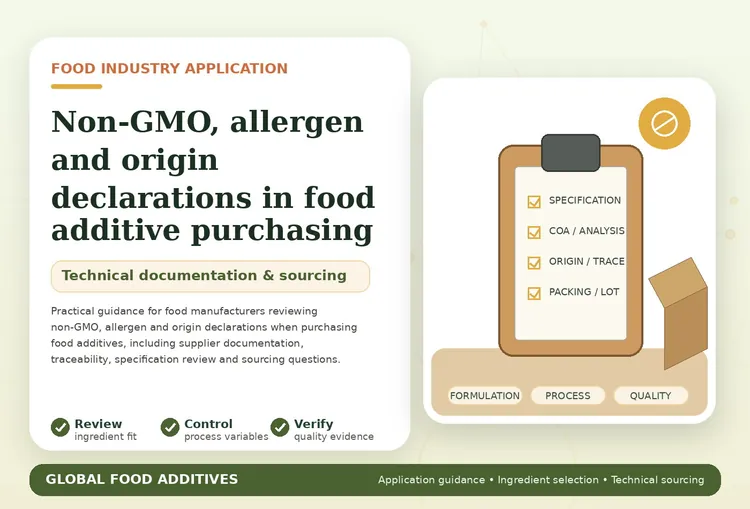 FOOD INDUSTRY APPLICATION

Non-GMO, allergen and origin declarations in food additive purchasing

Technical documentation & sourcing

Practical guidance for food manufacturers reviewing non-GMO, allergen and origin declarations when purchasing food additives, including supplier documentation, traceability, specification review and sourcing questions.

Review
ingredient fit

Control
process variables

Verify
quality evidence

SPECIFICATION
COA / ANALYSIS
ORIGIN / TRACE
PACKING / LOT

FORMULATION
PROCESS
QUALITY

GLOBAL FOOD ADDITIVES

Application guidance • Ingredient selection • Technical sourcing